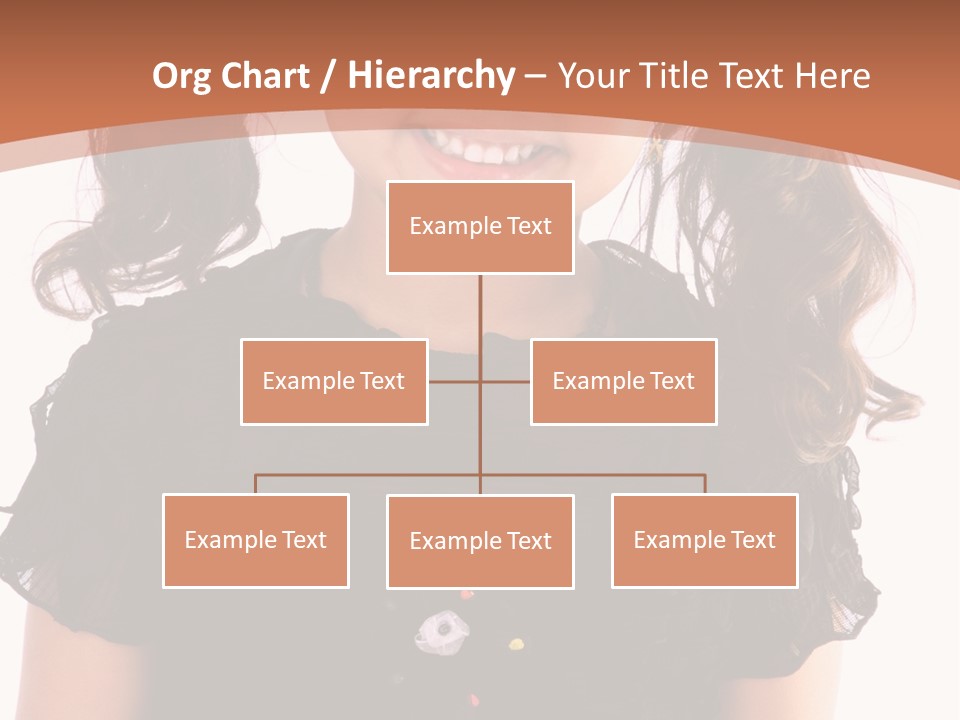 Org Chart / Hierarchy – Your Title Text Here

Example Text

Example Text

Example Text

Example Text

Example Text

Example Text